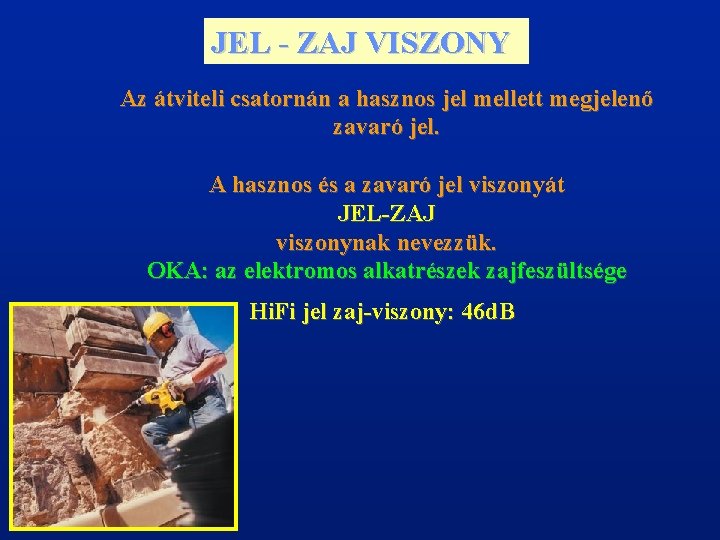 JEL - ZAJ VISZONY

Az átviteli csatornán a hasznos jel mellett megjelenő zavaró jel.

A hasznos és a zavaró jel viszonyát
JEL-ZAJ
viszonynak nevezzük.
OKA: az elektromos alkatrészek zajfeszültsége

HiFi jel zaj-viszony: 46dB